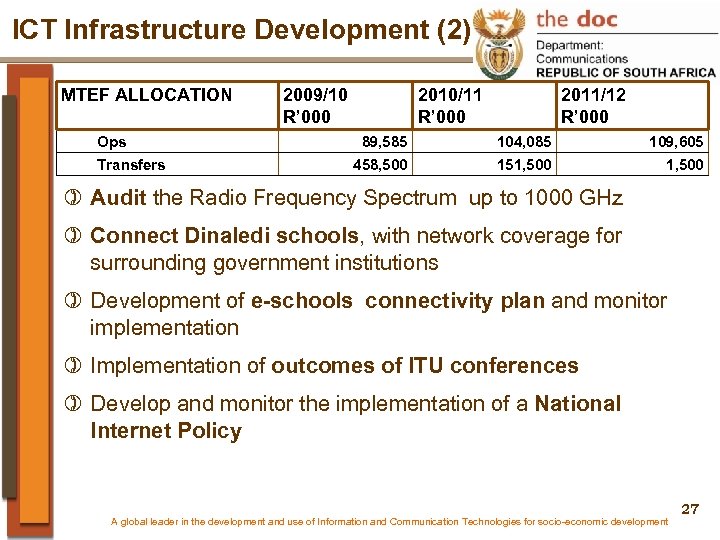 ICT Infrastructure Development (2)

the doc
Department: Communications
REPUBLIC OF SOUTH AFRICA

| MTEF ALLOCATION | 2009/10 R'000 | 2010/11 R'000 | 2011/12 R'000 |
|---|---|---|---|
| Ops | 89,585 | 104,085 | 109,605 |
| Transfers | 458,500 | 151,500 | 1,500 |

Audit the Radio Frequency Spectrum up to 1000 GHz

Connect Dinaledi schools, with network coverage for surrounding government institutions

Development of e-schools connectivity plan and monitor implementation

Implementation of outcomes of ITU conferences

Develop and monitor the implementation of a National Internet Policy

27

A global leader in the development and use of Information and Communication Technologies for socio-economic development